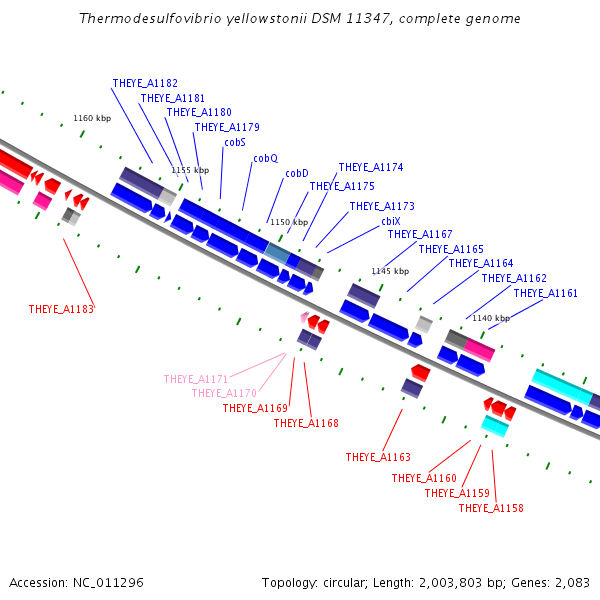 Thermodesulfovibrio yellowstonii DSM 11347, complete genome

THEYE_A1182
THEYE_A1181
THEYE_A1180
THEYE_A1179
cobS
cobQ
cobD
THEYE_A1174
THEYE_A1175
THEYE_A1173
cbiX
THEYE_A1167
THEYE_A1165
THEYE_A1164
THEYE_A1162
THEYE_A1161

1160 kbp
1155 kbp
1150 kbp
1145 kbp
1140 kbp

THEYE_A1183
THEYE_A1171
THEYE_A1170
THEYE_A1169
THEYE_A1168
THEYE_A1163
THEYE_A1160
THEYE_A1159
THEYE_A1158

Accession: NC_011296

Topology: circular; Length: 2,003,803 bp; Genes: 2,083